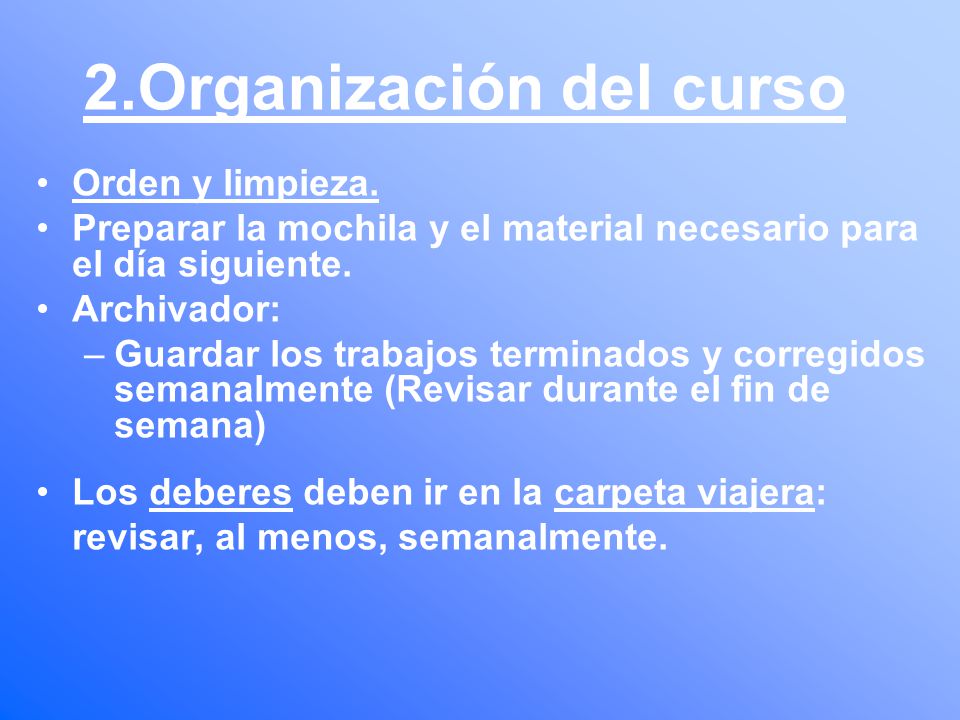 2.Organización del curso

• Orden y limpieza.
• Preparar la mochila y el material necesario para el día siguiente.
• Archivador:
– Guardar los trabajos terminados y corregidos semanalmente (Revisar durante el fin de semana)

• Los deberes deben ir en la carpeta viajera: revisar, al menos, semanalmente.